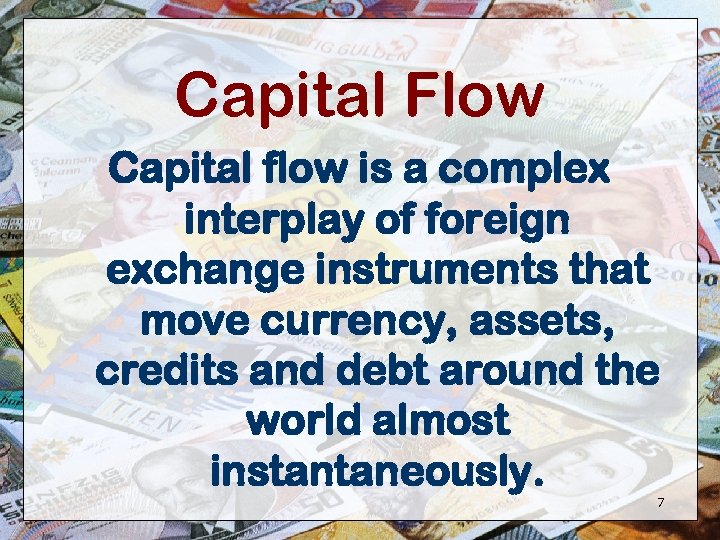 Capital Flow

Capital flow is a complex interplay of foreign exchange instruments that move currency, assets, credits and debt around the world almost instantaneously.

7